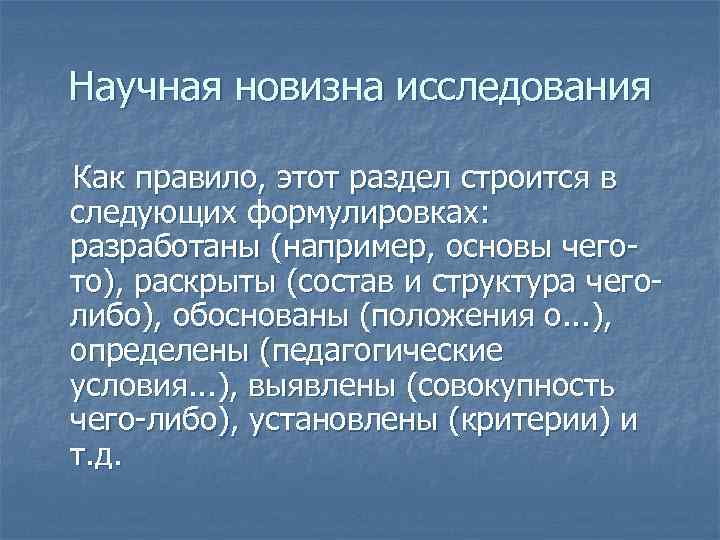 Научная новизна исследования

Как правило, этот раздел строится в следующих формулировках: разработаны (например, основы чего-то), раскрыты (состав и структура чего-либо), обоснованы (положения о...), определены (педагогические условия...), выявлены (совокупность чего-либо), установлены (критерии) и т.д.